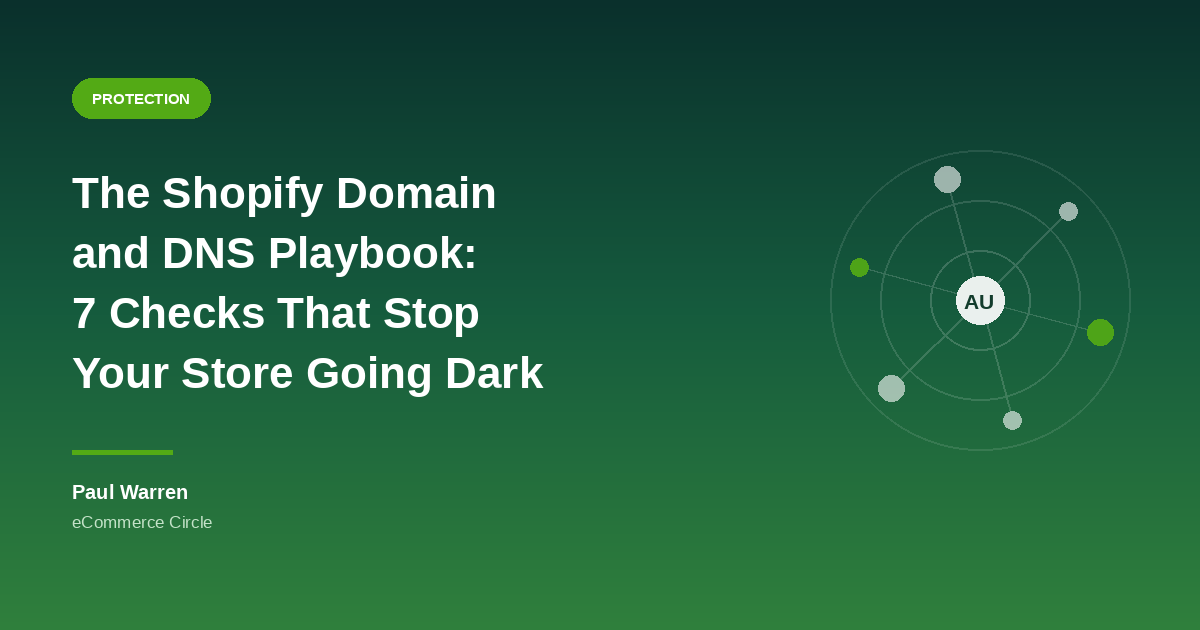 PROTECTION

The Shopify Domain and DNS Playbook: 7 Checks That Stop Your Store Going Dark

Paul Warren

eCommerce Circle

AU